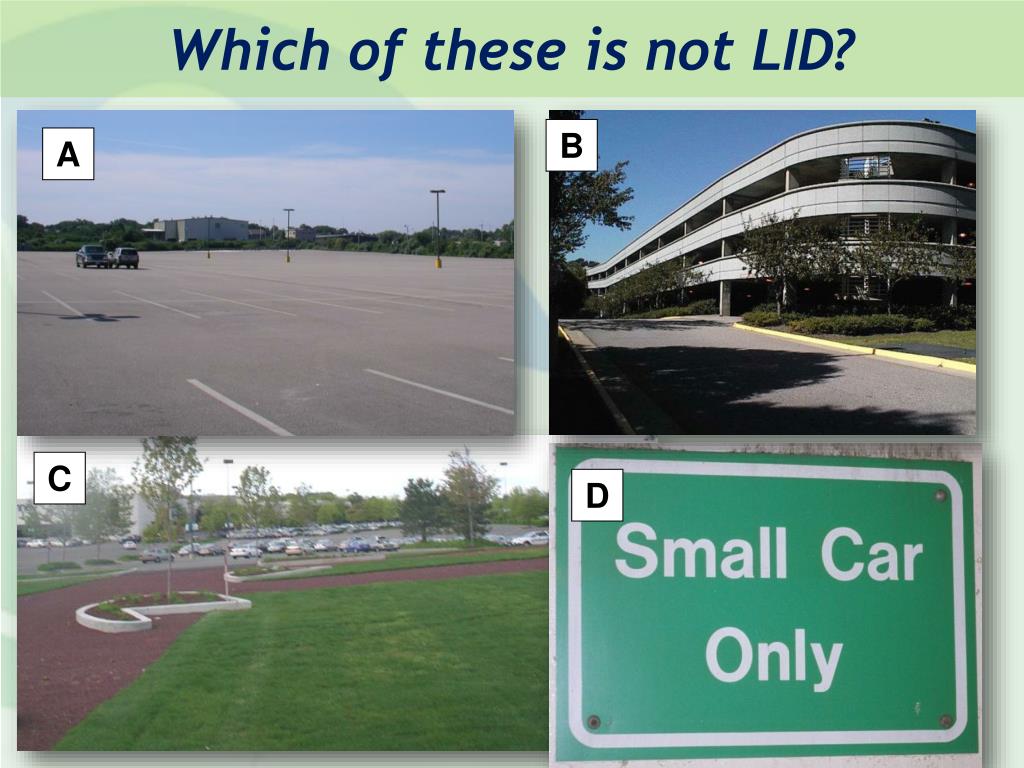 Which of these is not LID?

A

B

C

D

Small Car Only